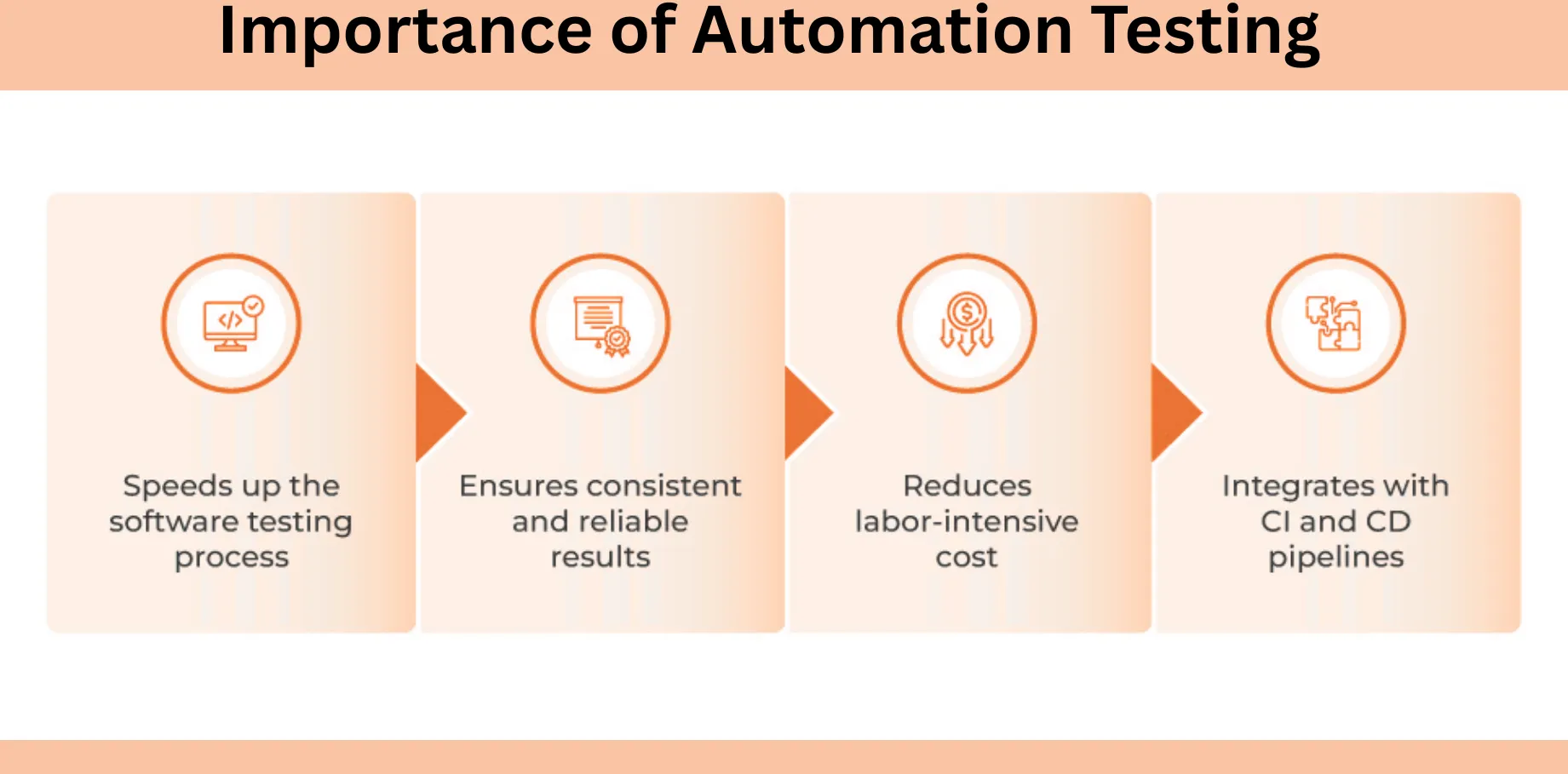 Importance of Automation Testing

Speeds up the software testing process

Ensures consistent and reliable results

Reduces labor-intensive cost

Integrates with CI and CD pipelines